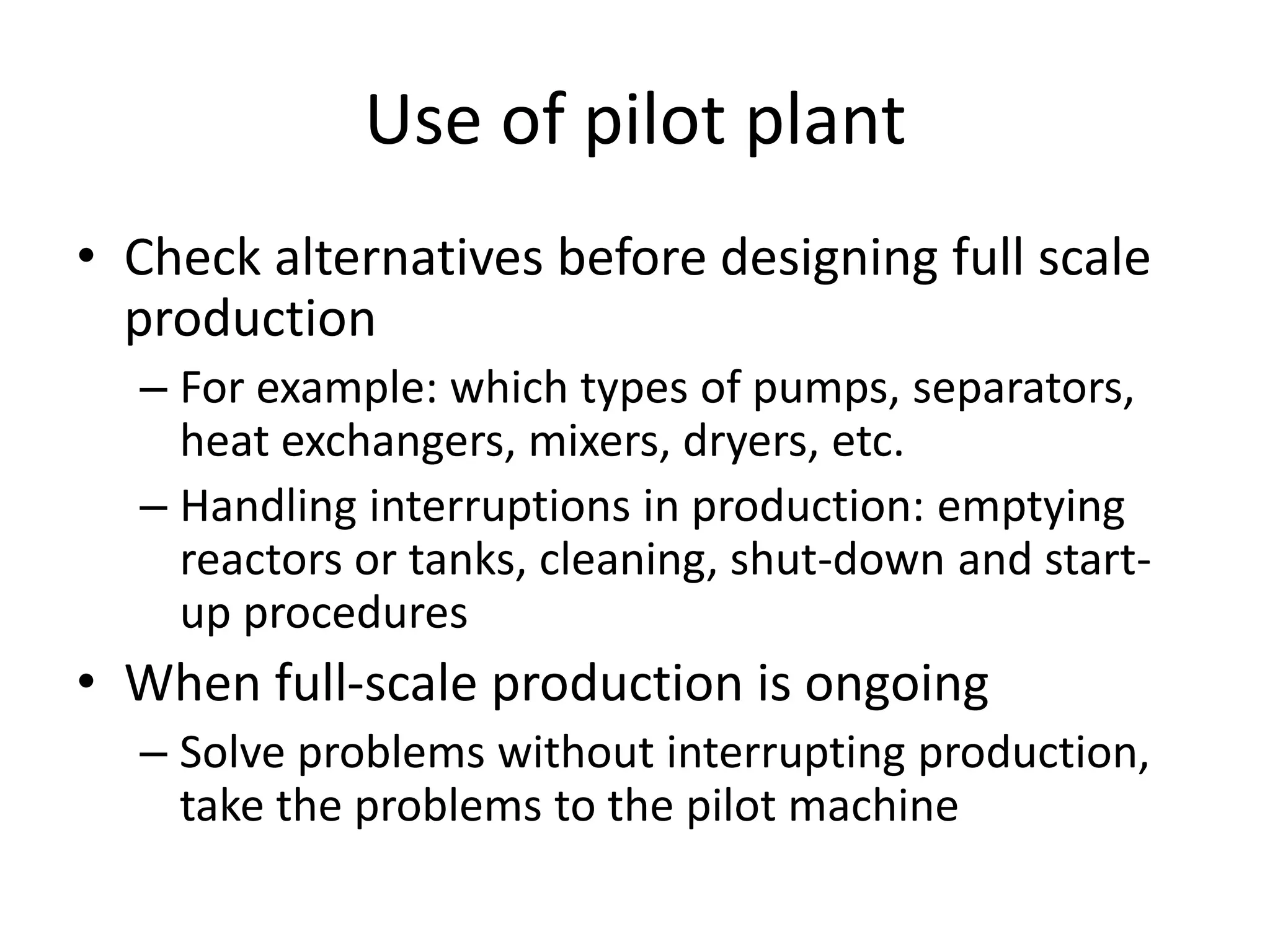 Use of pilot plant

• Check alternatives before designing full scale production
  – For example: which types of pumps, separators, heat exchangers, mixers, dryers, etc.
  – Handling interruptions in production: emptying reactors or tanks, cleaning, shut-down and start-up procedures
• When full-scale production is ongoing
  – Solve problems without interrupting production, take the problems to the pilot machine